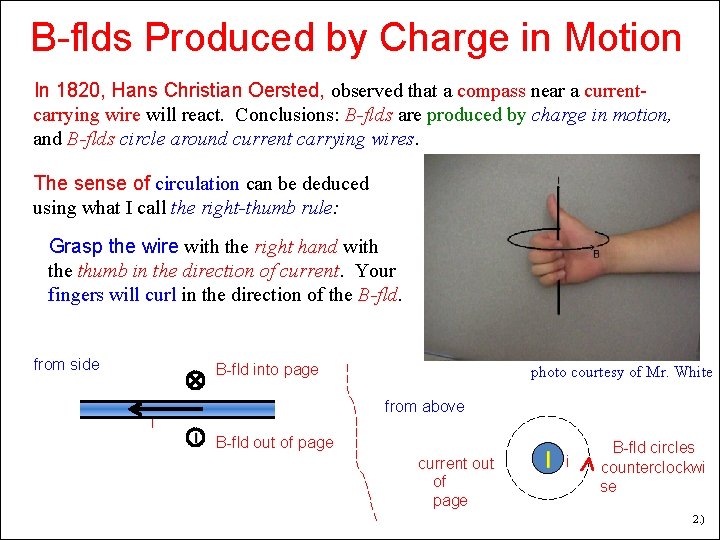 B-flds Produced by Charge in Motion

In 1820, Hans Christian Oersted, observed that a compass near a current-carrying wire will react. Conclusions: B-flds are produced by charge in motion, and B-flds circle around current carrying wires.

The sense of circulation can be deduced using what I call the right-thumb rule:

Grasp the wire with the right hand with the thumb in the direction of current. Your fingers will curl in the direction of the B-fld.

i

B

photo courtesy of Mr. White

from side

B-fld into page

i

B-fld out of page

from above

current out of page

i

B-fld circles counterclockwise

2.)